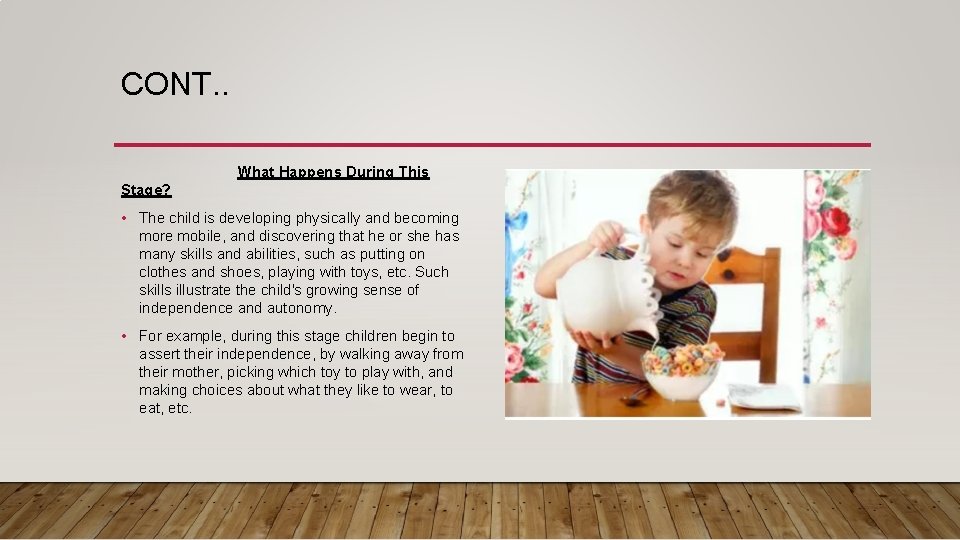 CONT..

What Happens During This Stage?

• The child is developing physically and becoming more mobile, and discovering that he or she has many skills and abilities, such as putting on clothes and shoes, playing with toys, etc. Such skills illustrate the child's growing sense of independence and autonomy.

• For example, during this stage children begin to assert their independence, by walking away from their mother, picking which toy to play with, and making choices about what they like to wear, to eat, etc.